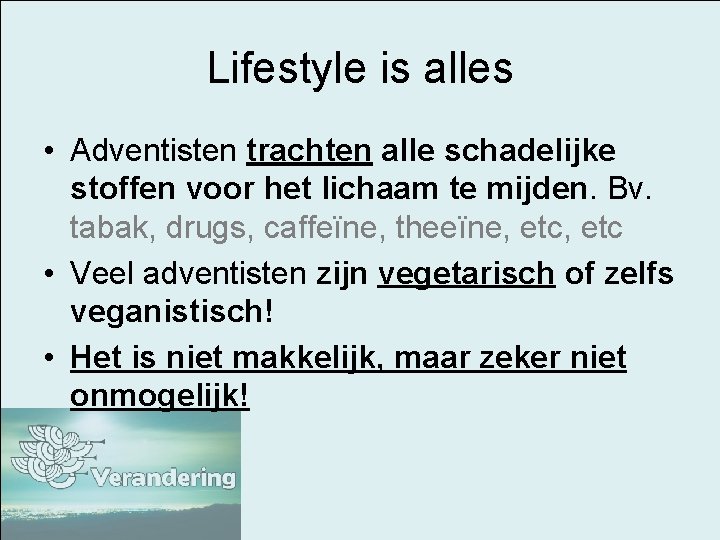 Lifestyle is alles

• Adventisten trachten alle schadelijke stoffen voor het lichaam te mijden. Bv. tabak, drugs, caffeïne, theeïne, etc, etc
• Veel adventisten zijn vegetarisch of zelfs veganistisch!
• Het is niet makkelijk, maar zeker niet onmogelijk!

Verandering